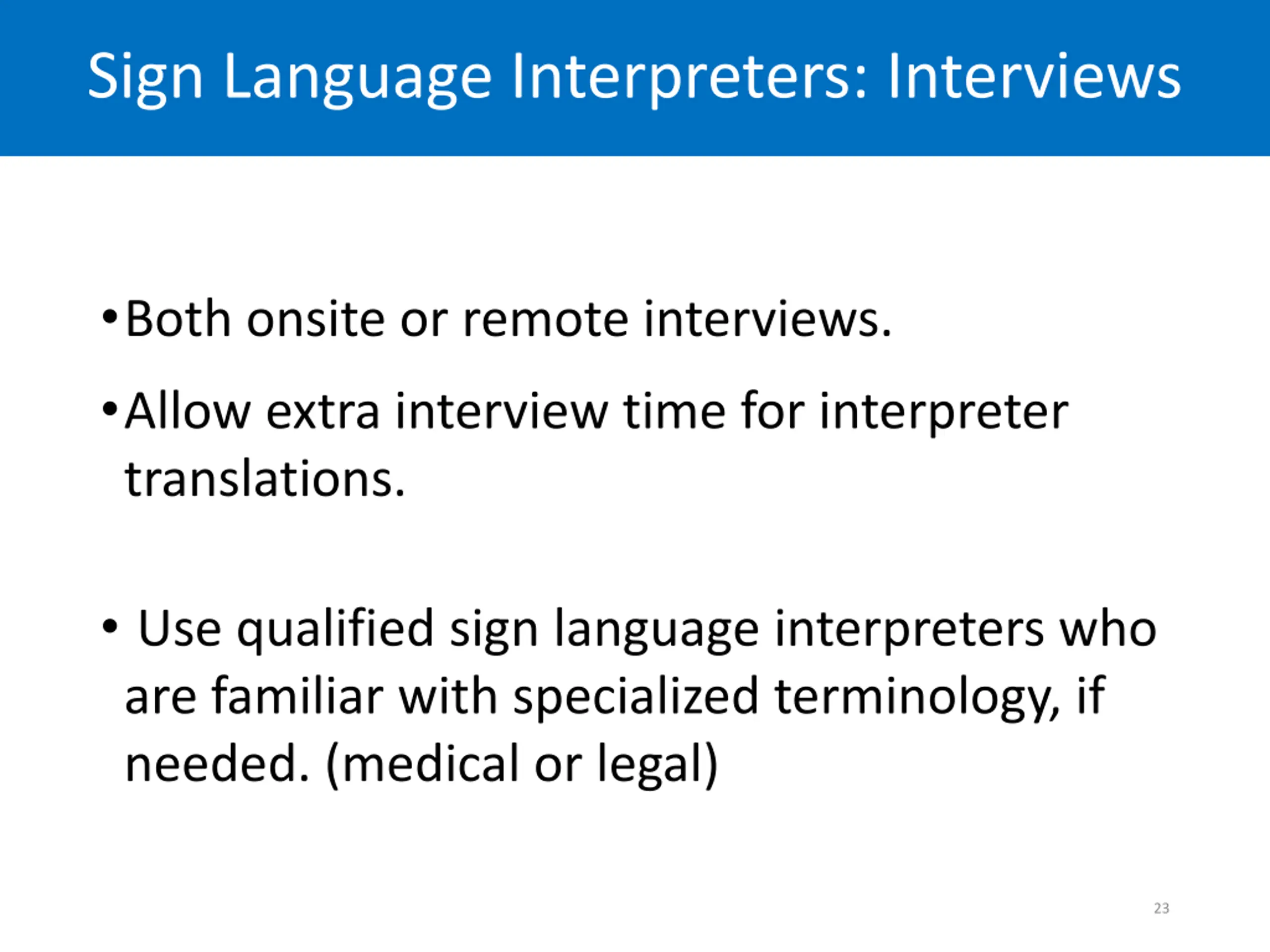 Sign Language Interpreters: Interviews

• Both onsite or remote interviews.

• Allow extra interview time for interpreter translations.

• Use qualified sign language interpreters who are familiar with specialized terminology, if needed. (medical or legal)

23